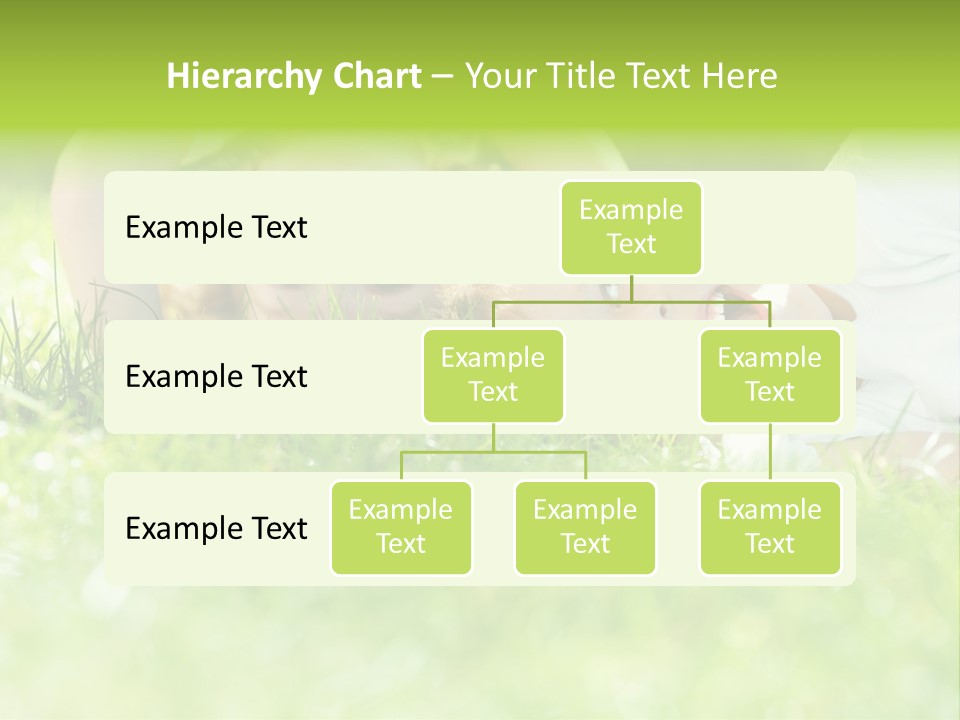 Hierarchy Chart – Your Title Text Here

Example Text

Example Text

Example Text

Example Text

Example Text

Example Text

Example Text

Example Text

Example Text